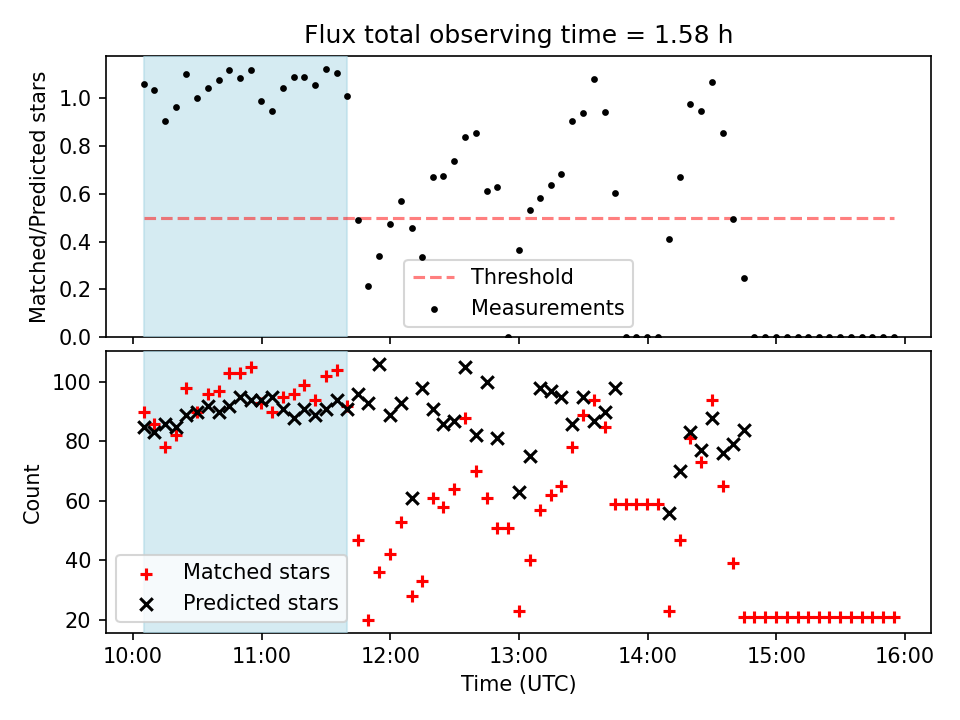 Flux total observing time = 1.58 h

Matched/Predicted stars

1.0
0.8
0.6
0.4
0.2
0.0

Threshold
Measurements

Count

100
80
60
40
20

Matched stars
Predicted stars

10:00
11:00
12:00
13:00
14:00
15:00
16:00

Time (UTC)